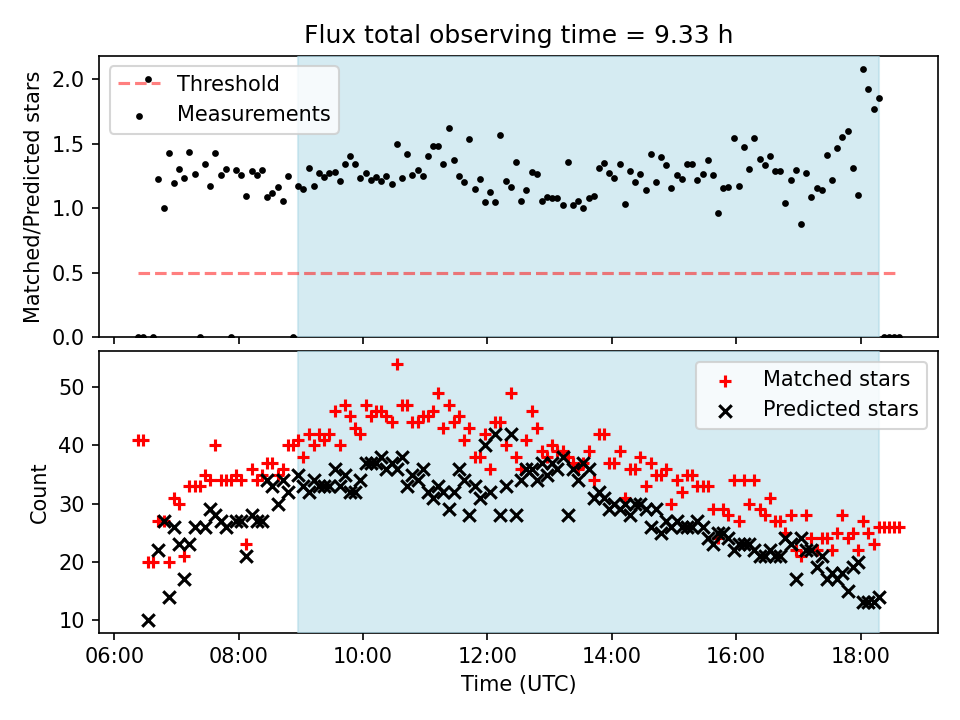 Flux total observing time = 9.33 h

Threshold
Measurements

Matched/Predicted stars

2.0
1.5
1.0
0.5
0.0

Matched stars
Predicted stars

Count

50
40
30
20
10

06:00 08:00 10:00 12:00 14:00 16:00 18:00

Time (UTC)